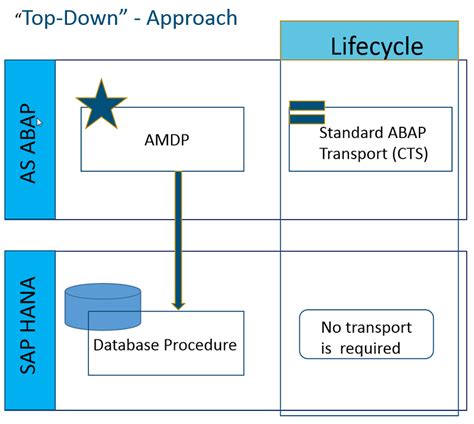 “Top-Down” - Approach

Lifecycle

AS ABAP

AMDP

Standard ABAP Transport (CTS)

SAP HANA

Database Procedure

No transport is required